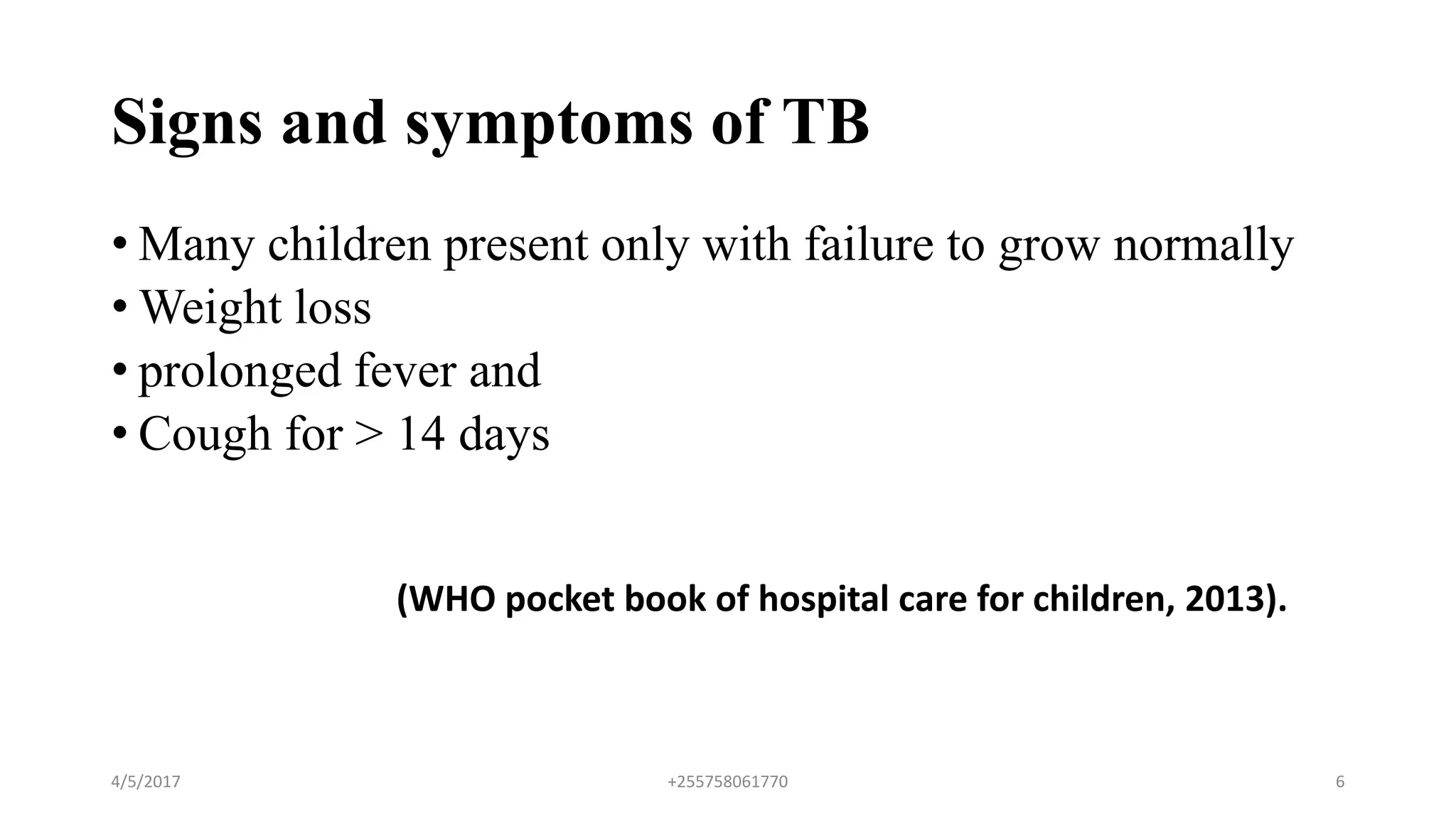 Signs and symptoms of TB

• Many children present only with failure to grow normally
• Weight loss
• prolonged fever and
• Cough for > 14 days

(WHO pocket book of hospital care for children, 2013).

4/5/2017
+255758061770
6